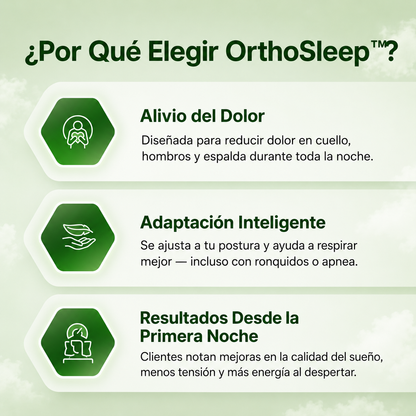 ¿Por Qué Elegir OrthoSleep™?

Alivio del Dolor

Diseñada para reducir dolor en cuello, hombros y espalda durante toda la noche.

Adaptación Inteligente

Se ajusta a tu postura y ayuda a respirar mejor — incluso con ronquidos o apnea.

Resultados Desde la Primera Noche

Clientes notan mejoras en la calidad del sueño, menos tensión y más energía al despertar.